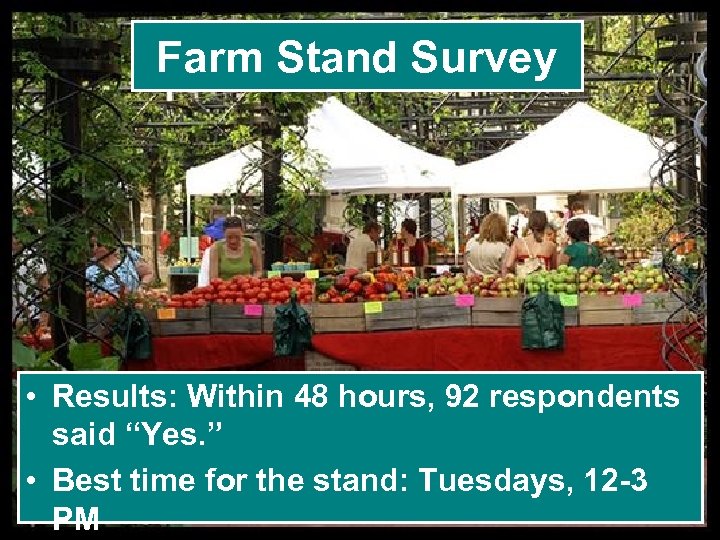 Farm Stand Survey

• Results: Within 48 hours, 92 respondents said “Yes.”

• Best time for the stand: Tuesdays, 12-3 PM